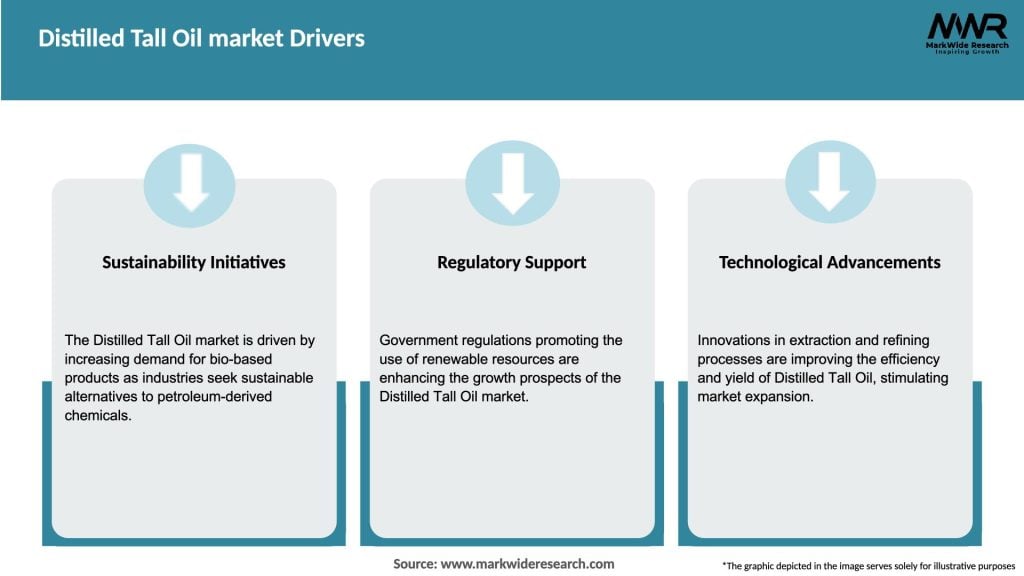 Distilled Tall Oil market Drivers

MWR
MarkWide Research
Inspiring Growth

Sustainability Initiatives

The Distilled Tall Oil market is driven by increasing demand for bio-based products as industries seek sustainable alternatives to petroleum-derived chemicals.

Regulatory Support

Government regulations promoting the use of renewable resources are enhancing the growth prospects of the Distilled Tall Oil market.

Technological Advancements

Innovations in extraction and refining processes are improving the efficiency and yield of Distilled Tall Oil, stimulating market expansion.

Source: www.markwideresearch.com

*The graphic depicted in the image serves solely for illustrative purposes